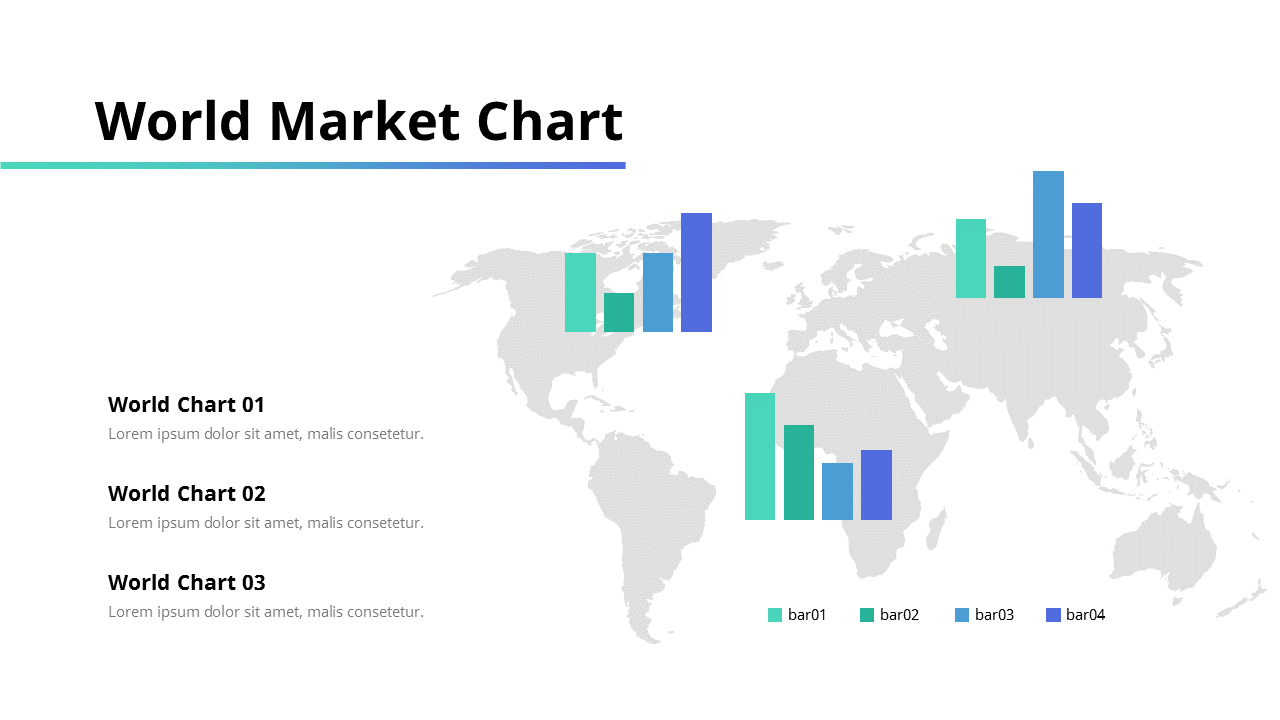 World Market Chart

World Chart 01
Lorem ipsum dolor sit amet, malis consetetur.

World Chart 02
Lorem ipsum dolor sit amet, malis consetetur.

World Chart 03
Lorem ipsum dolor sit amet, malis consetetur.

bar01 bar02 bar03 bar04